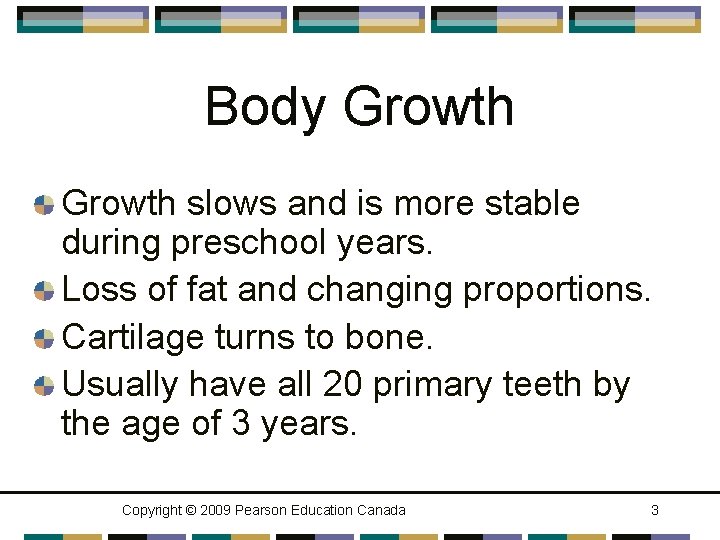 Body Growth

Growth slows and is more stable during preschool years.

Loss of fat and changing proportions.

Cartilage turns to bone.

Usually have all 20 primary teeth by the age of 3 years.

Copyright © 2009 Pearson Education Canada

3